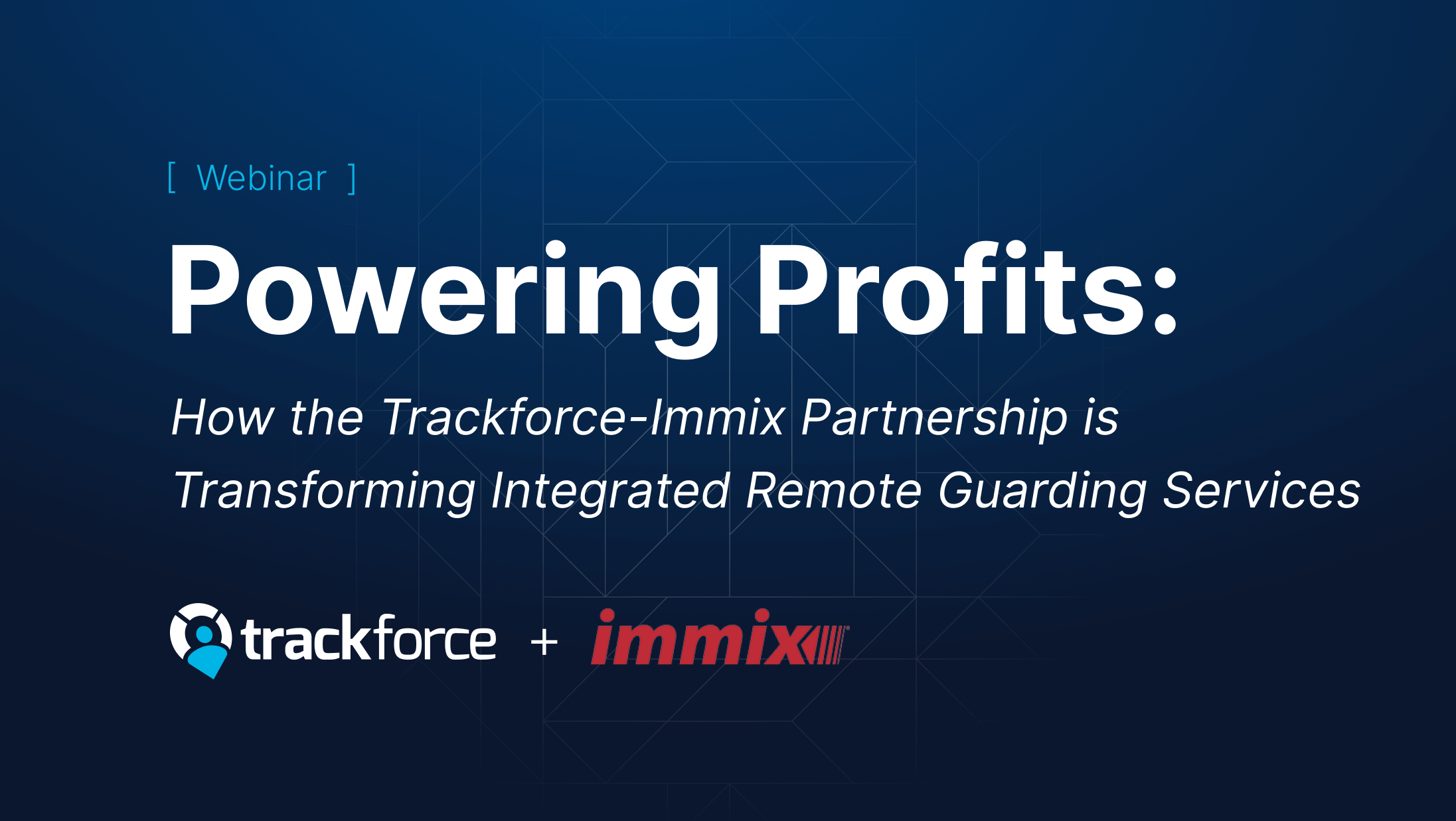 [ Webinar ]

Powering Profits:

How the Trackforce-Immix Partnership is Transforming Integrated Remote Guarding Services

trackforce + immix